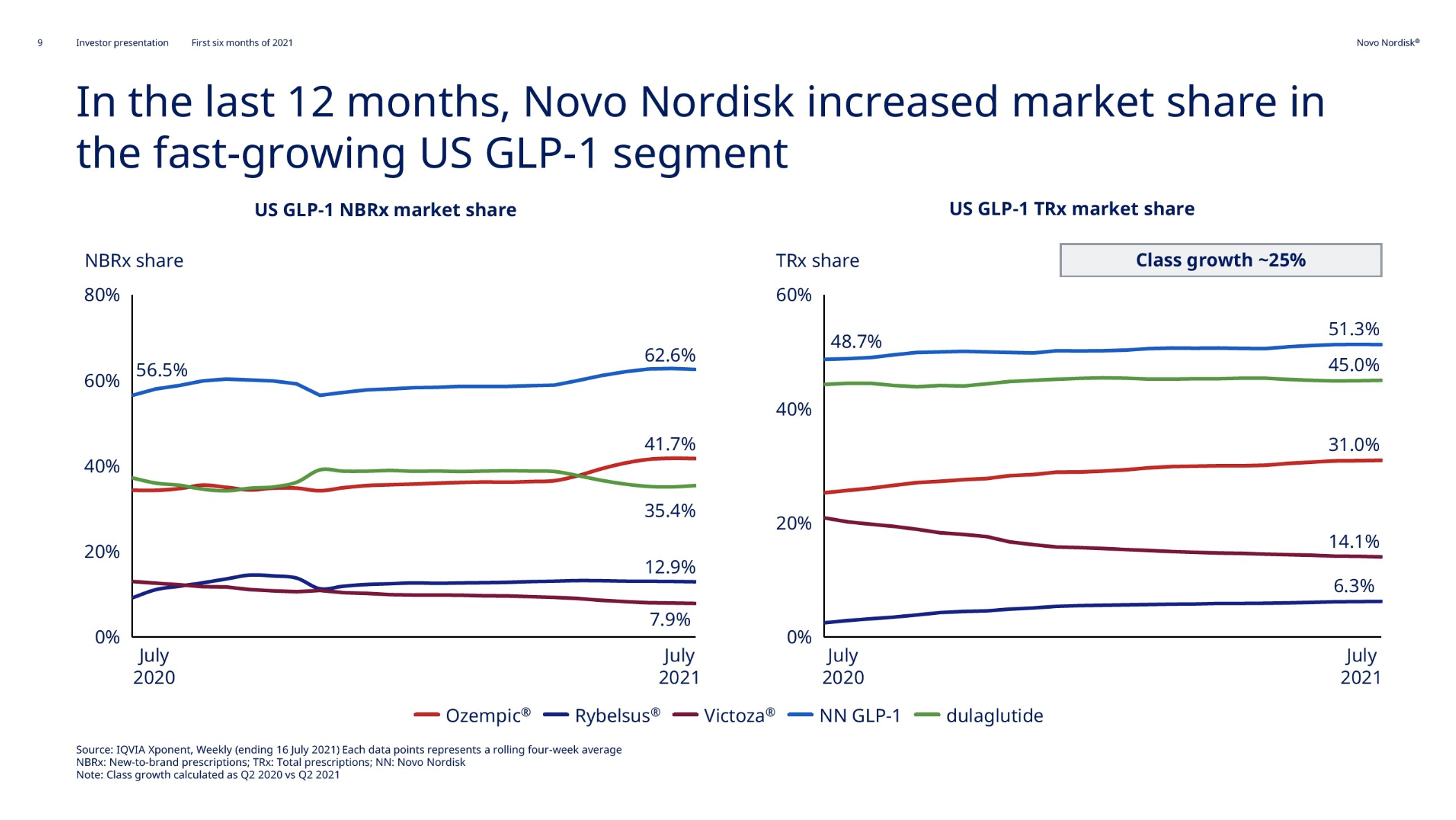 9 Investor presentation First six months of 2021 Novo Nordisk®

In the last 12 months, Novo Nordisk increased market share in the fast-growing US GLP-1 segment

US GLP-1 NBRx market share

NBRx share

80%
60%
40%
20%
0%

56.5%
62.6%
41.7%
35.4%
12.9%
7.9%

July 2020
July 2021

US GLP-1 TRx market share

TRx share

Class growth ~25%

60%
40%
20%
0%

48.7%
51.3%
45.0%
31.0%
14.1%
6.3%

July 2020
July 2021

Ozempic® Rybelsus® Victoza® NN GLP-1 dulaglutide

Source: IQVIA Xponent, Weekly (ending 16 July 2021) Each data points represents a rolling four-week average
NBRx: New-to-brand prescriptions; TRx: Total prescriptions; NN: Novo Nordisk
Note: Class growth calculated as Q2 2020 vs Q2 2021